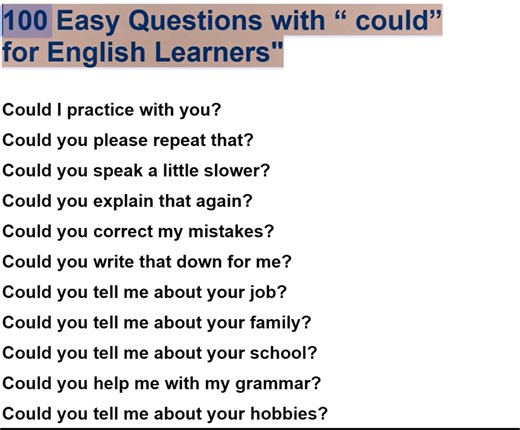 100 Easy Questions with “ could” for English Learners"

Could I practice with you?

Could you please repeat that?

Could you speak a little slower?

Could you explain that again?

Could you correct my mistakes?

Could you write that down for me?

Could you tell me about your job?

Could you tell me about your family?

Could you tell me about your school?

Could you help me with my grammar?

Could you tell me about your hobbies?